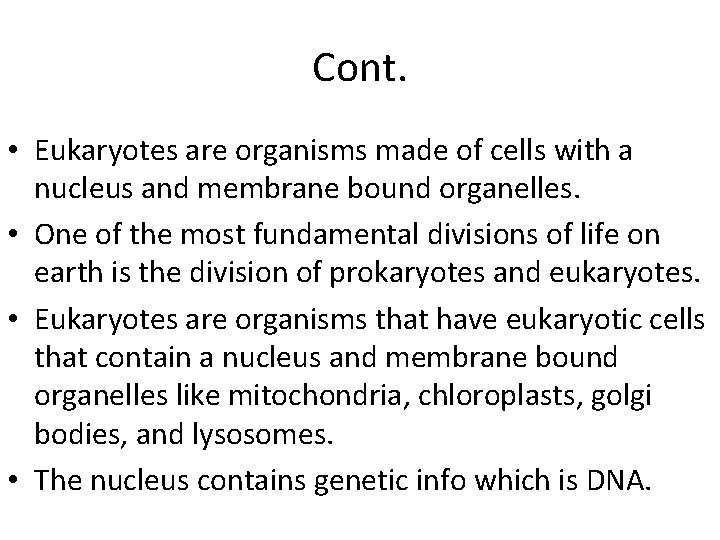 Cont.

• Eukaryotes are organisms made of cells with a nucleus and membrane bound organelles.
• One of the most fundamental divisions of life on earth is the division of prokaryotes and eukaryotes.
• Eukaryotes are organisms that have eukaryotic cells that contain a nucleus and membrane bound organelles like mitochondria, chloroplasts, golgi bodies, and lysosomes.
• The nucleus contains genetic info which is DNA.